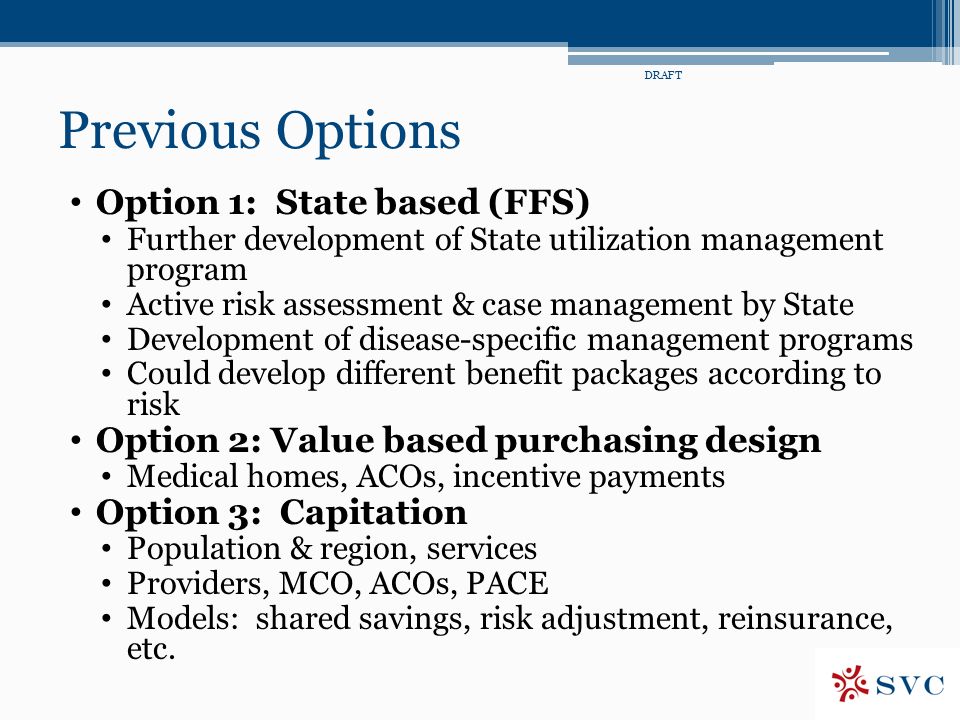 DRAFT

Previous Options

• Option 1: State based (FFS)
  • Further development of State utilization management program
  • Active risk assessment & case management by State
  • Development of disease-specific management programs
  • Could develop different benefit packages according to risk
• Option 2: Value based purchasing design
  • Medical homes, ACOs, incentive payments
• Option 3: Capitation
  • Population & region, services
  • Providers, MCO, ACOs, PACE
  • Models: shared savings, risk adjustment, reinsurance, etc.

SVC